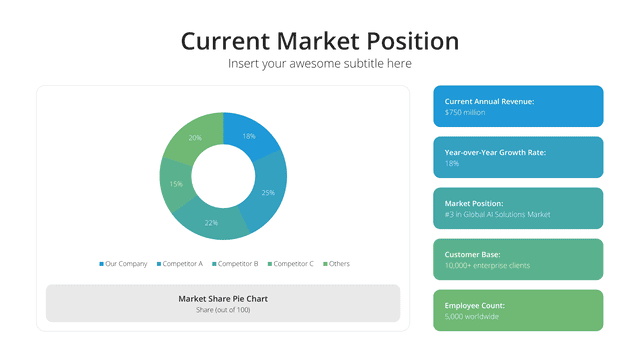 Current Market Position

Insert your awesome subtitle here

18%
25%
22%
15%
20%

Our Company
Competitor A
Competitor B
Competitor C
Others

Market Share Pie Chart
Share (out of 100)

Current Annual Revenue:
$750 million

Year-over-Year Growth Rate:
18%

Market Position:
#3 in Global AI Solutions Market

Customer Base:
10,000+ enterprise clients

Employee Count:
5,000 worldwide